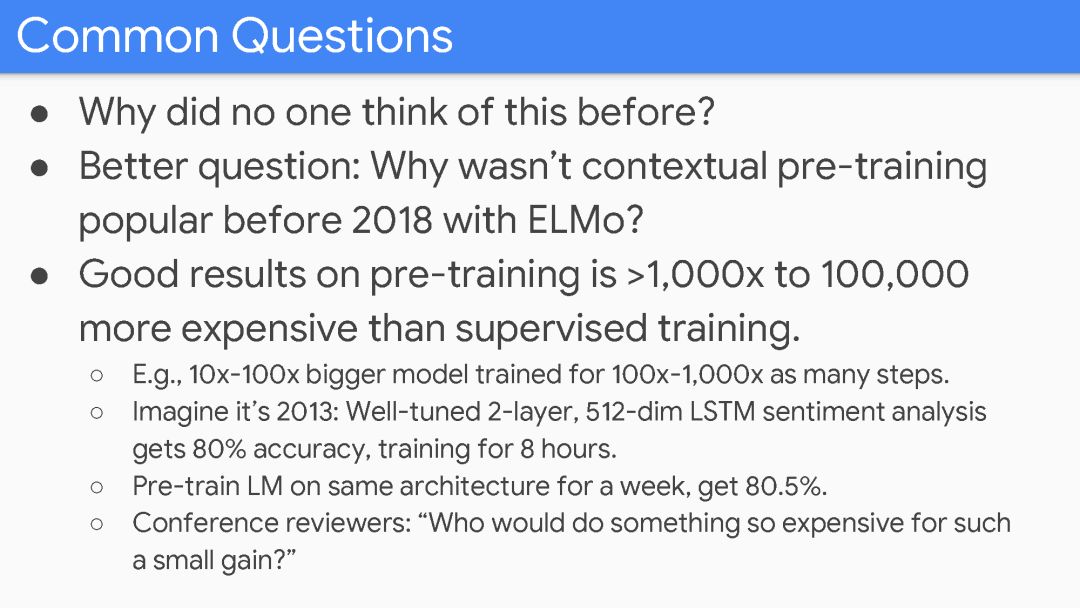 Common Questions

● Why did no one think of this before?
● Better question: Why wasn't contextual pre-training popular before 2018 with ELMo?
● Good results on pre-training is >1,000x to 100,000 more expensive than supervised training.
  ○ E.g., 10x-100x bigger model trained for 100x-1,000x as many steps.
  ○ Imagine it's 2013: Well-tuned 2-layer, 512-dim LSTM sentiment analysis gets 80% accuracy, training for 8 hours.
  ○ Pre-train LM on same architecture for a week, get 80.5%.
  ○ Conference reviewers: "Who would do something so expensive for such a small gain?"